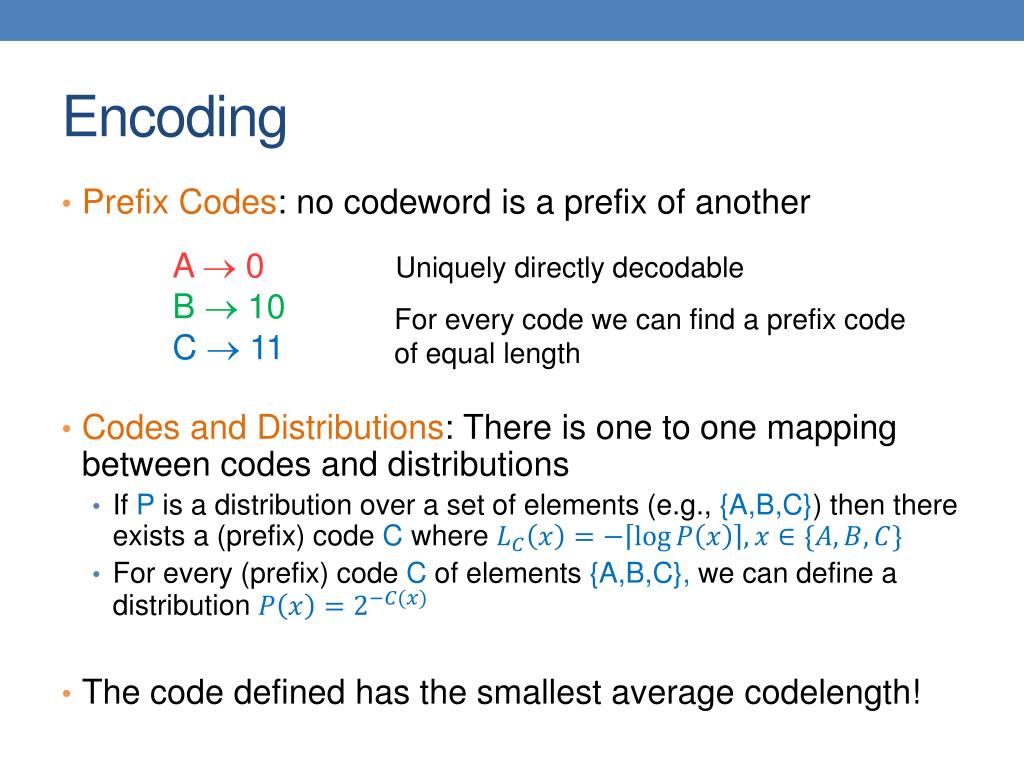 Encoding

• Prefix Codes: no codeword is a prefix of another

A $\rightarrow$ 0
B $\rightarrow$ 10
C $\rightarrow$ 11

Uniquely directly decodable

For every code we can find a prefix code of equal length

• Codes and Distributions: There is one to one mapping between codes and distributions
  • If P is a distribution over a set of elements (e.g., {A,B,C}) then there exists a (prefix) code C where $L_C(x) = -\lceil \log P(x) \rceil, x \in \{A, B, C\}$
  • For every (prefix) code C of elements {A,B,C}, we can define a distribution $P(x) = 2^{-C(x)}$

• The code defined has the smallest average codelength!